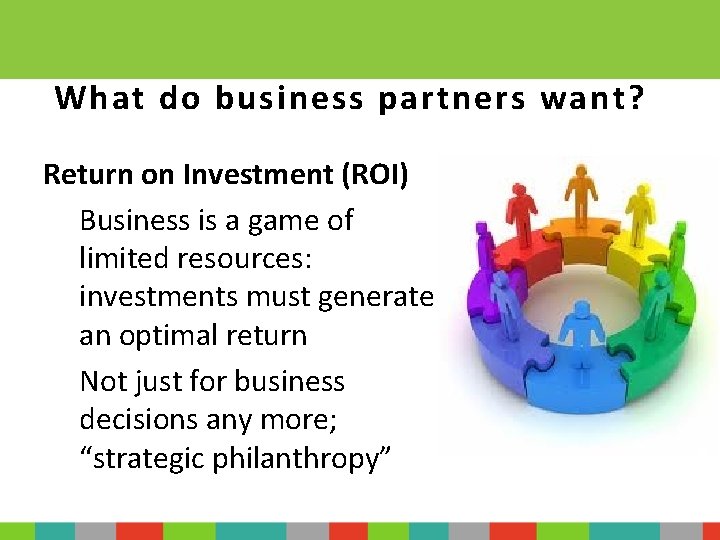 What do business partners want?

Return on Investment (ROI)

Business is a game of limited resources: investments must generate an optimal return

Not just for business decisions any more; “strategic philanthropy”